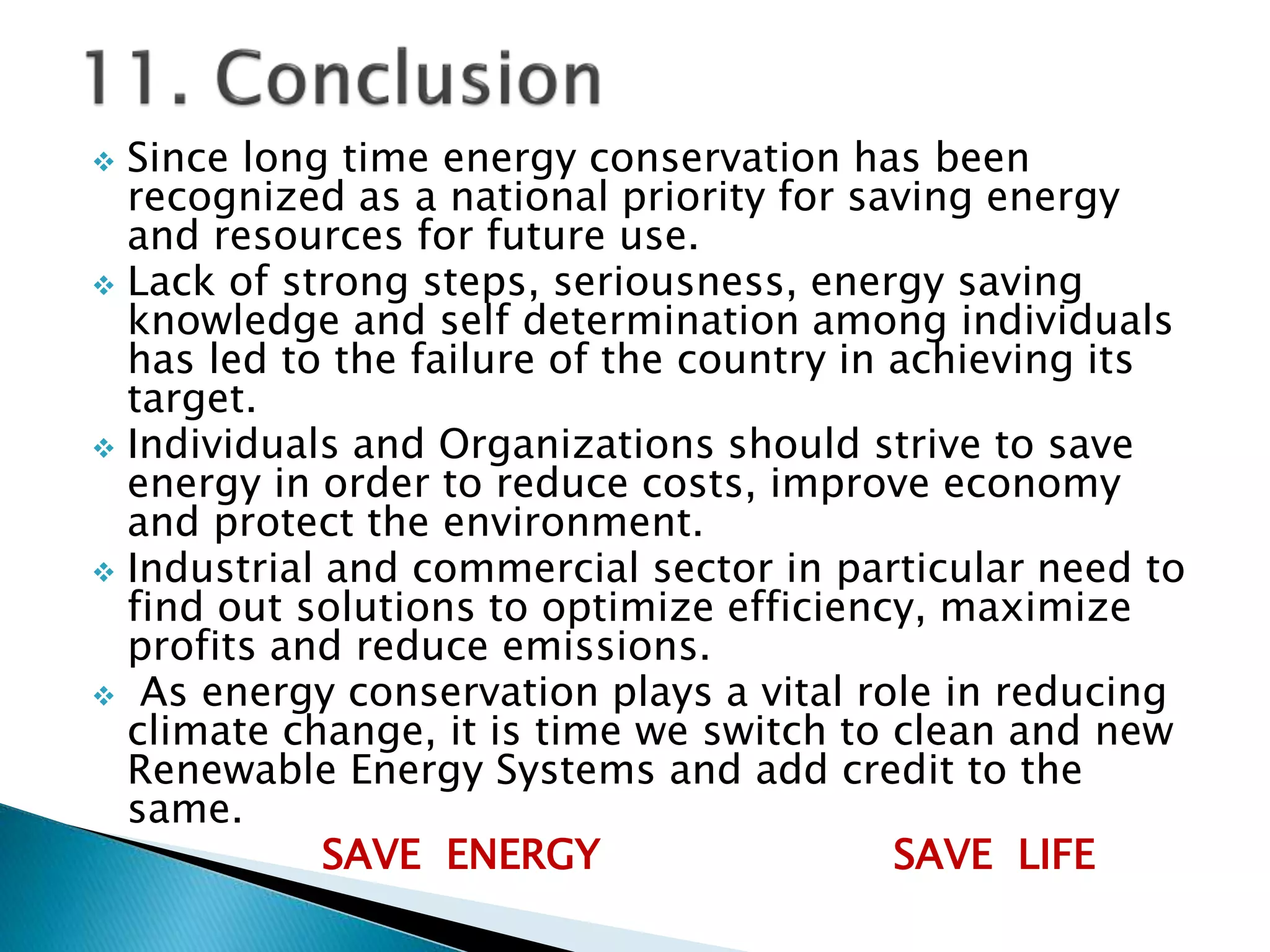 11. Conclusion

❖ Since long time energy conservation has been recognized as a national priority for saving energy and resources for future use.

❖ Lack of strong steps, seriousness, energy saving knowledge and self determination among individuals has led to the failure of the country in achieving its target.

❖ Individuals and Organizations should strive to save energy in order to reduce costs, improve economy and protect the environment.

❖ Industrial and commercial sector in particular need to find out solutions to optimize efficiency, maximize profits and reduce emissions.

❖ As energy conservation plays a vital role in reducing climate change, it is time we switch to clean and new Renewable Energy Systems and add credit to the same.

SAVE ENERGY SAVE LIFE